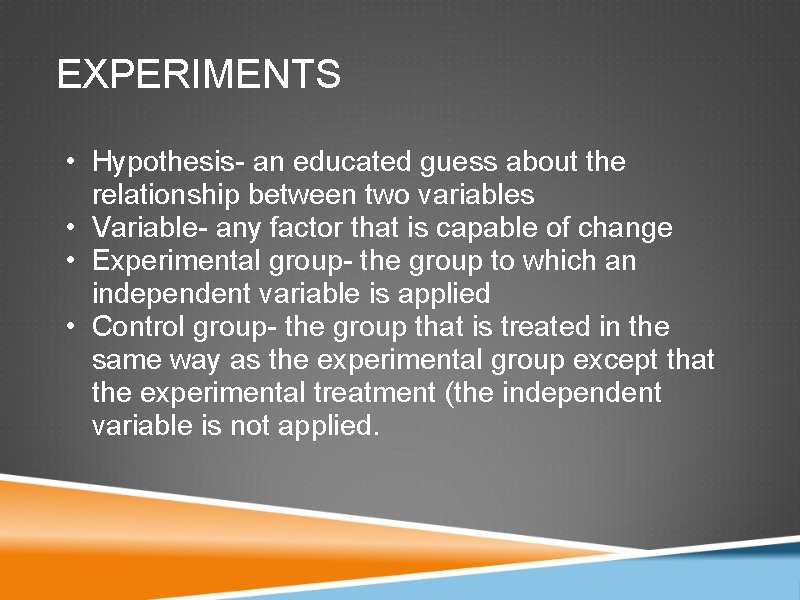 EXPERIMENTS

• Hypothesis- an educated guess about the relationship between two variables
• Variable- any factor that is capable of change
• Experimental group- the group to which an independent variable is applied
• Control group- the group that is treated in the same way as the experimental group except that the experimental treatment (the independent variable is not applied.